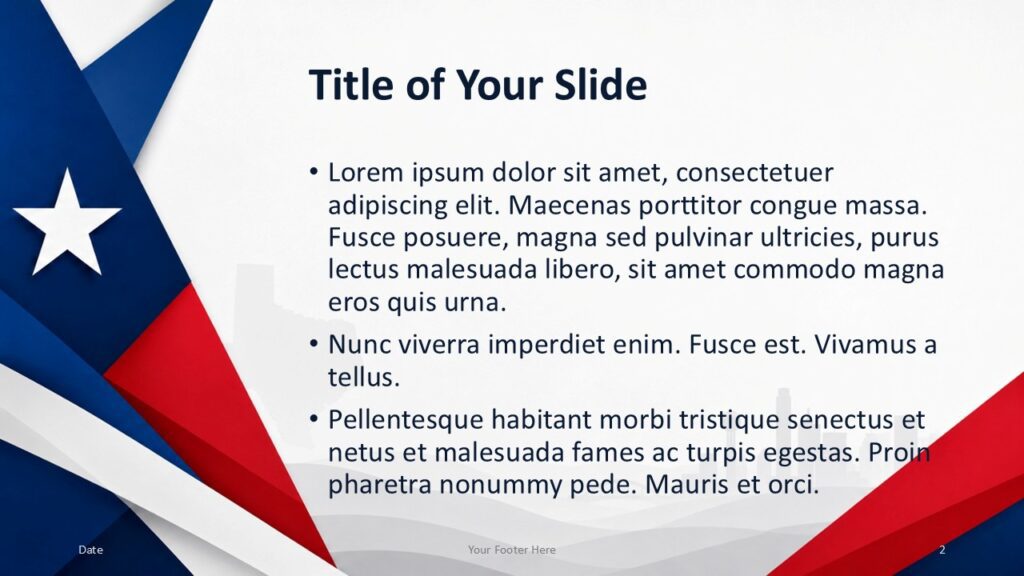 Title of Your Slide

• Lorem ipsum dolor sit amet, consectetuer adipiscing elit. Maecenas porttitor congue massa. Fusce posuere, magna sed pulvinar ultricies, purus lectus malesuada libero, sit amet commodo magna eros quis urna.

• Nunc viverra imperdiet enim. Fusce est. Vivamus a tellus.

• Pellentesque habitant morbi tristique senectus et netus et malesuada fames ac turpis egestas. Proin pharetra nonummy pede. Mauris et orci.

Date

Your Footer Here

2